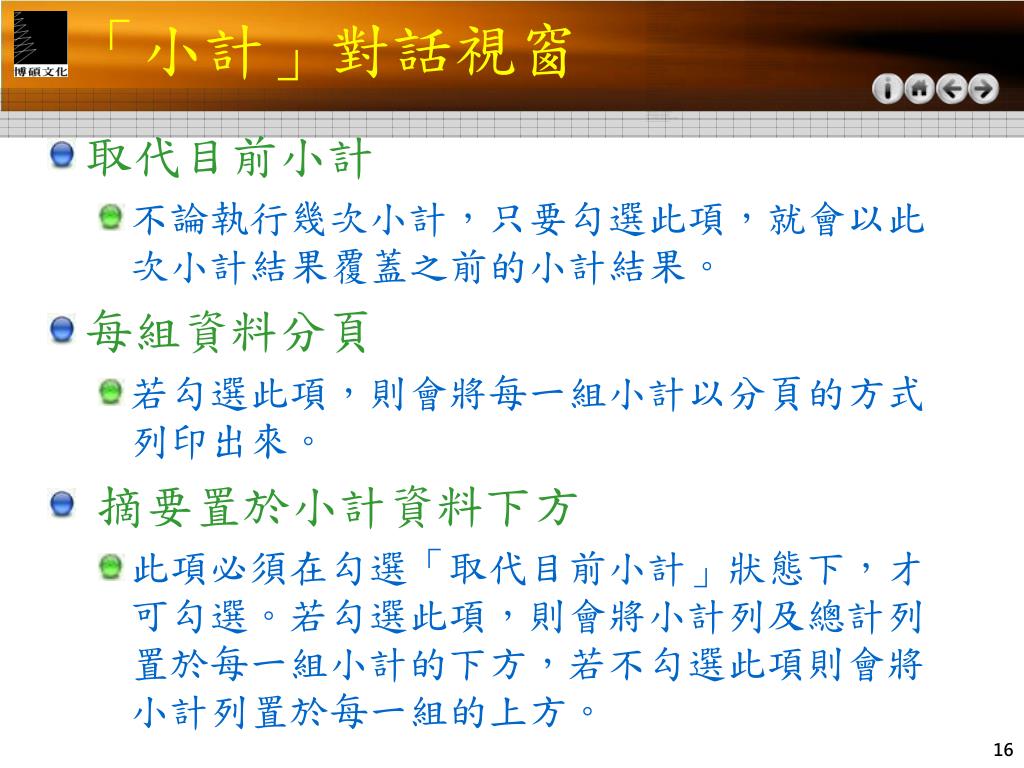 博碩文化

「小計」對話視窗

取代目前小計

不論執行幾次小計，只要勾選此項，就會以此次小計結果覆蓋之前的小計結果。

每組資料分頁

若勾選此項，則會將每一組小計以分頁的方式列印出來。

摘要置於小計資料下方

此項必須在勾選「取代目前小計」狀態下，才可勾選。若勾選此項，則會將小計列及總計列置於每一組小計的下方，若不勾選此項則會將小計列置於每一組的上方。

16